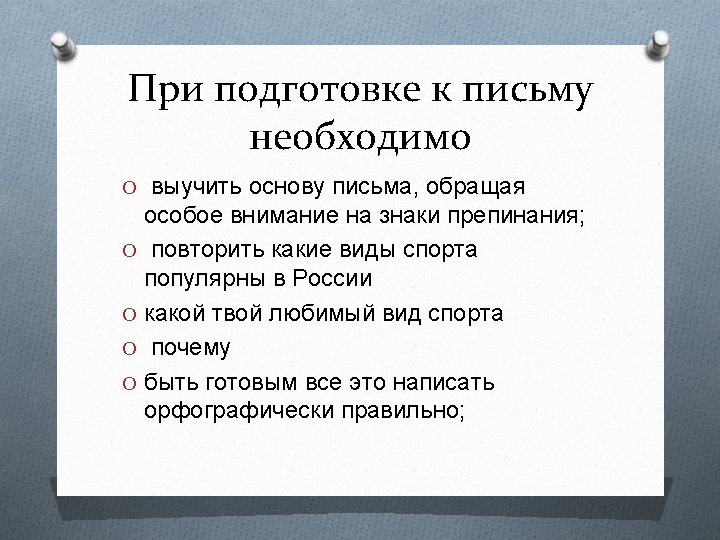 При подготовке к письму необходимо

O выучить основу письма, обращая особое внимание на знаки препинания;
O повторить какие виды спорта популярны в России
O какой твой любимый вид спорта
O почему
O быть готовым все это написать орфографически правильно;